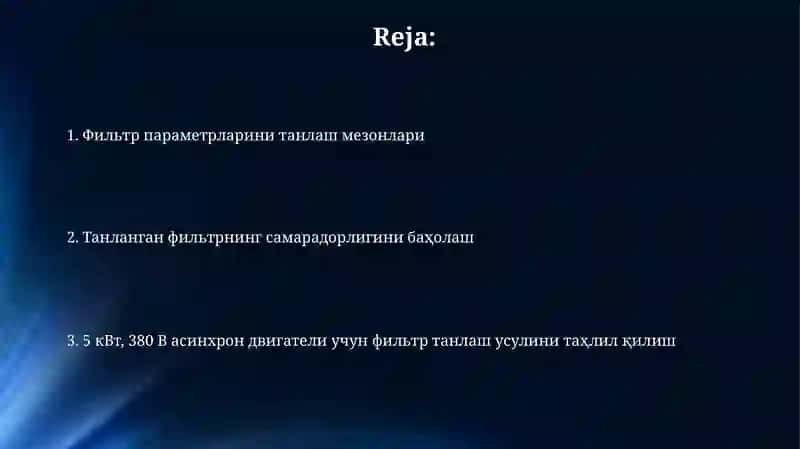 Reja:

1. Фильтр параметрларини танлаш мезонлари

2. Танланган фильтрнинг самарадорлигини баҳолаш

3. 5 кВт, 380 В асинхрон двигатели учун фильтр танлаш усулини таҳлил қилиш